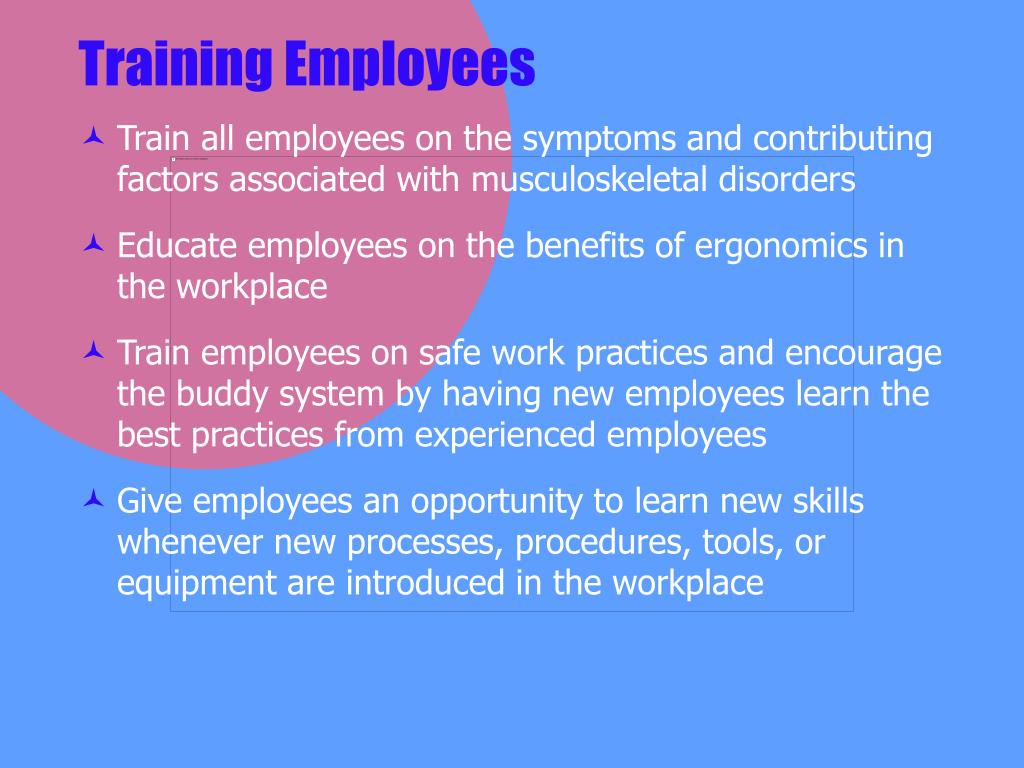 Training Employees

Train all employees on the symptoms and contributing factors associated with musculoskeletal disorders

Educate employees on the benefits of ergonomics in the workplace

Train employees on safe work practices and encourage the buddy system by having new employees learn the best practices from experienced employees

Give employees an opportunity to learn new skills whenever new processes, procedures, tools, or equipment are introduced in the workplace